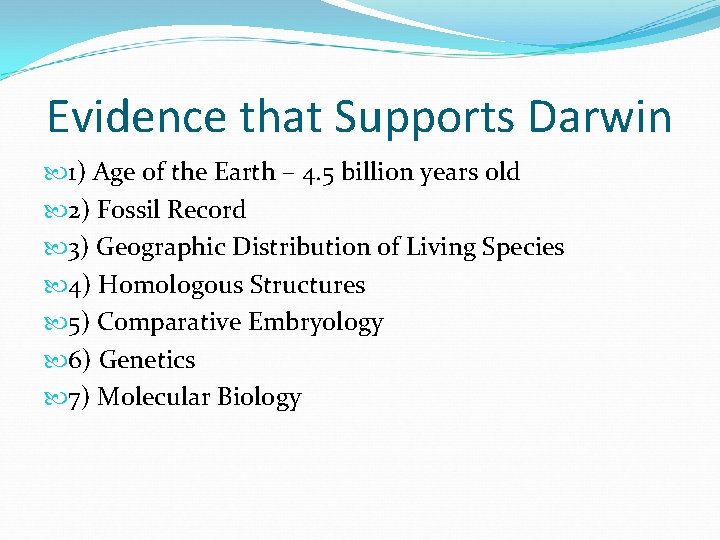 Evidence that Supports Darwin

1) Age of the Earth – 4.5 billion years old
2) Fossil Record
3) Geographic Distribution of Living Species
4) Homologous Structures
5) Comparative Embryology
6) Genetics
7) Molecular Biology